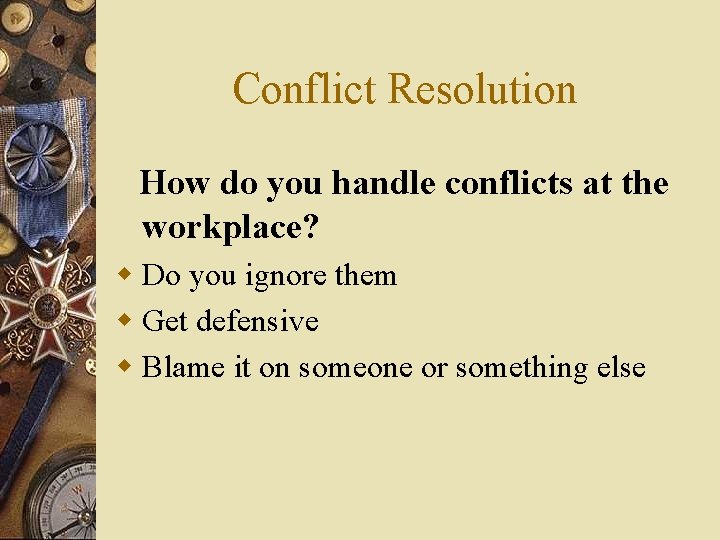 Conflict Resolution

How do you handle conflicts at the workplace?

- Do you ignore them
- Get defensive
- Blame it on someone or something else